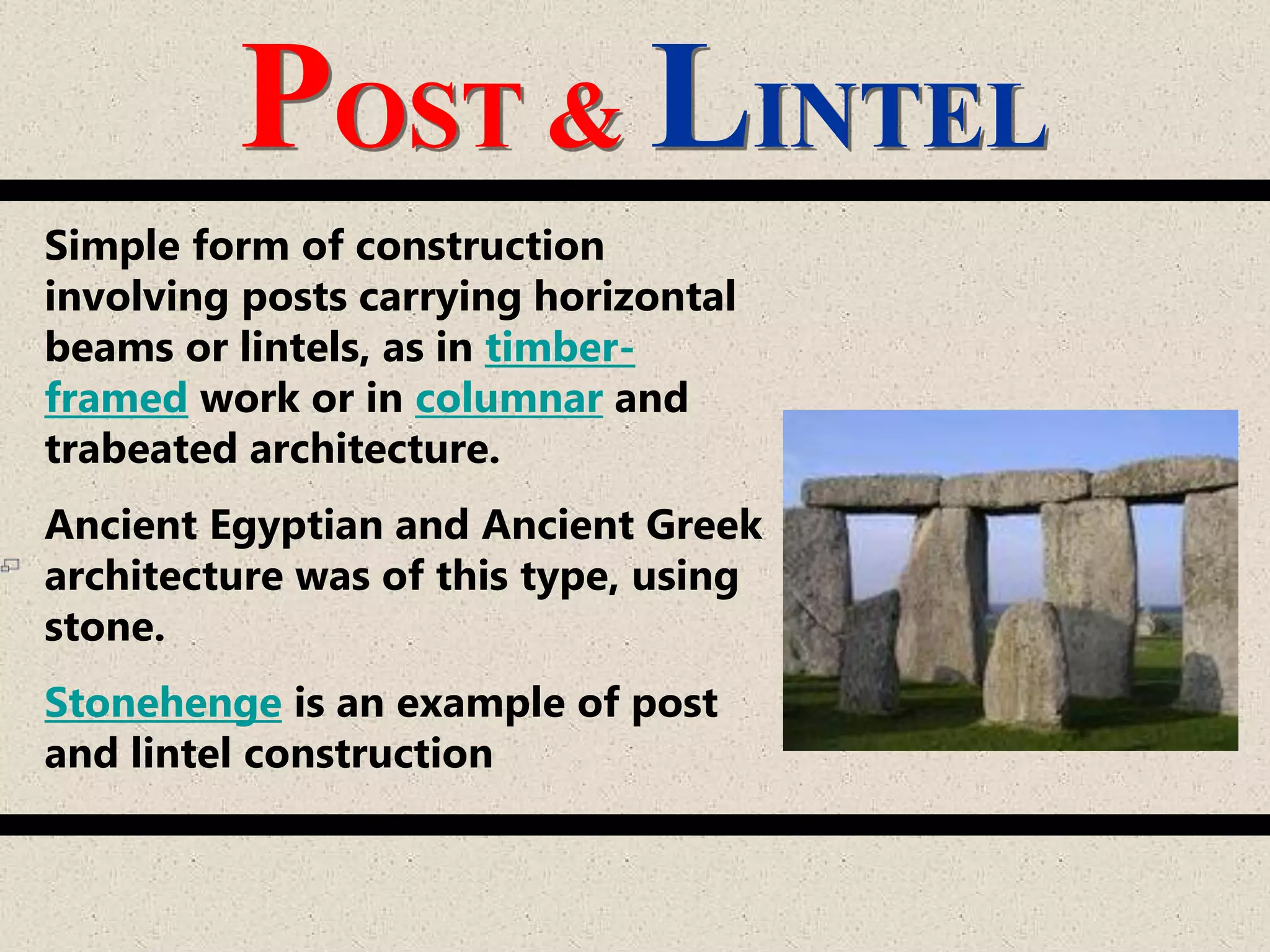 POST & LINTEL

Simple form of construction involving posts carrying horizontal beams or lintels, as in timber-framed work or in columnar and trabeated architecture.

Ancient Egyptian and Ancient Greek architecture was of this type, using stone.

Stonehenge is an example of post and lintel construction